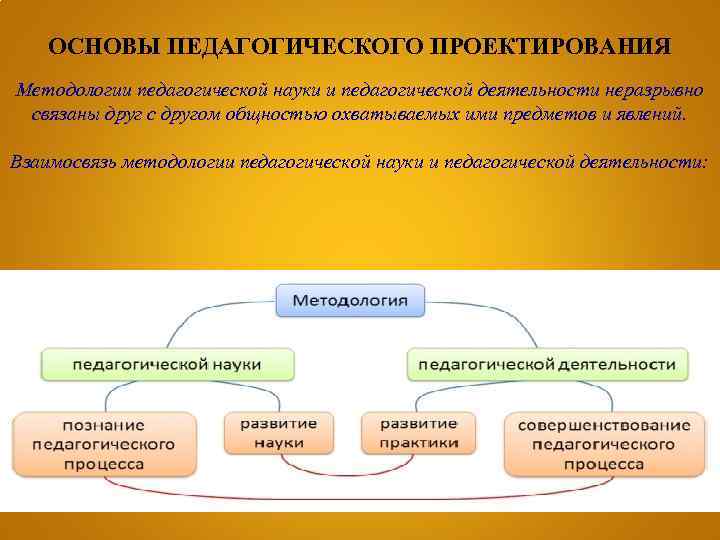 ОСНОВЫ ПЕДАГОГИЧЕСКОГО ПРОЕКТИРОВАНИЯ

Методологии педагогической науки и педагогической деятельности неразрывно связаны друг с другом общностью охватываемых ими предметов и явлений.

Взаимосвязь методологии педагогической науки и педагогической деятельности:

Методология

педагогической науки

педагогической деятельности

познание педагогического процесса

развитие науки

развитие практики

совершенствование педагогического процесса